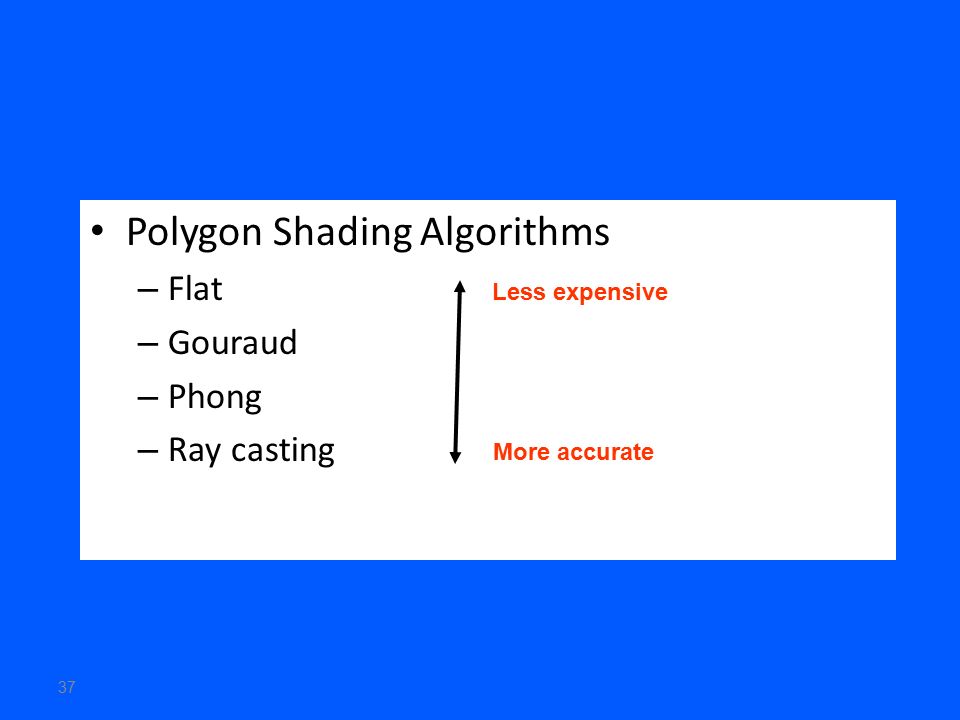 • Polygon Shading Algorithms
– Flat
– Gouraud
– Phong
– Ray casting

Less expensive

More accurate

37